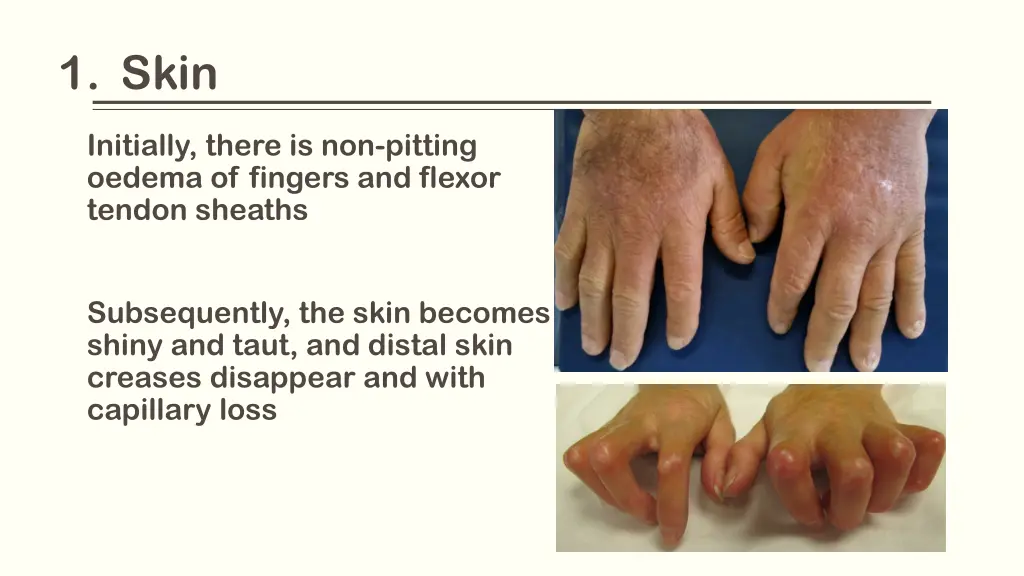 1. Skin

Initially, there is non-pitting oedema of fingers and flexor tendon sheaths

Subsequently, the skin becomes shiny and taut, and distal skin creases disappear and with capillary loss